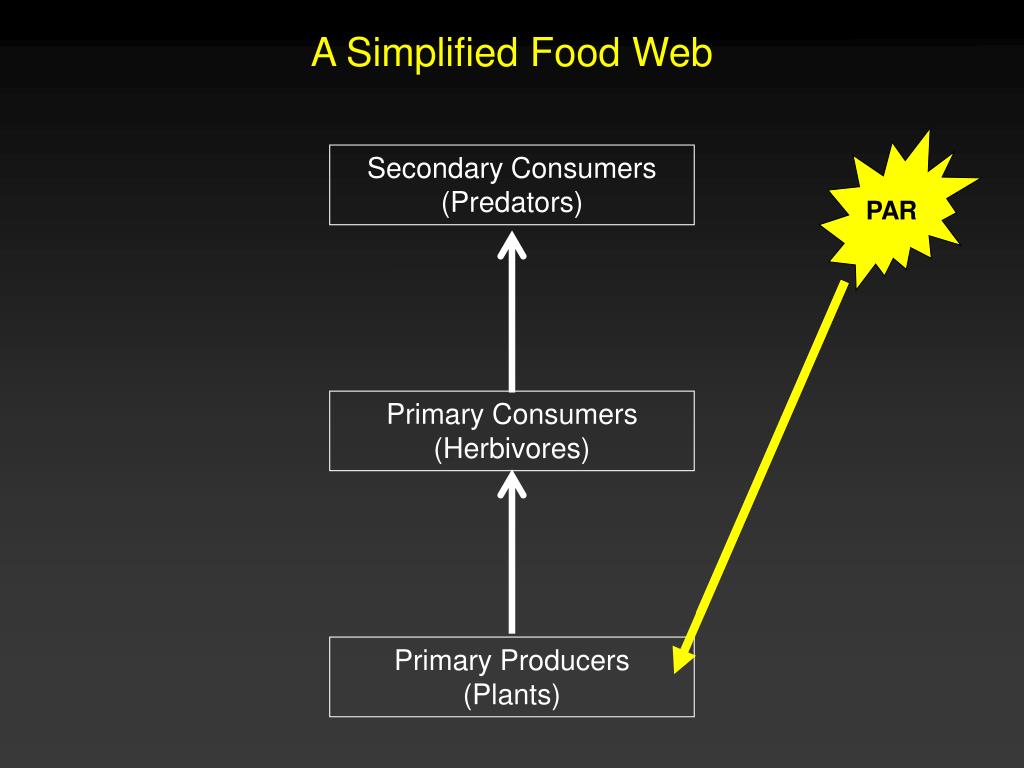 A Simplified Food Web

Secondary Consumers
(Predators)

PAR

Primary Consumers
(Herbivores)

Primary Producers
(Plants)